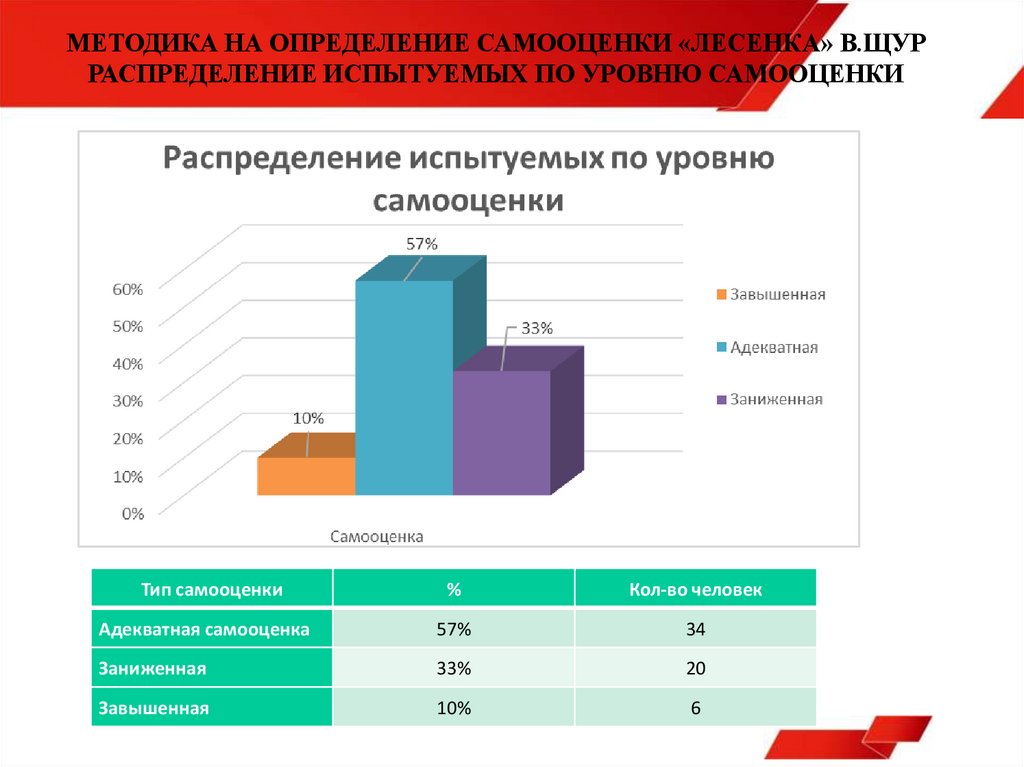 МЕТОДИКА НА ОПРЕДЕЛЕНИЕ САМООЦЕНКИ «ЛЕСЕНКА» В.ЩУР
РАСПРЕДЕЛЕНИЕ ИСПЫТУЕМЫХ ПО УРОВНЮ САМООЦЕНКИ

Распределение испытуемых по уровню самооценки

60%
50%
40%
30%
20%
10%
0%

10%
57%
33%

Самооценка

Завышенная
Адекватная
Заниженная

| Тип самооценки | % | Кол-во человек |
|---|---|---|
| Адекватная самооценка | 57% | 34 |
| Заниженная | 33% | 20 |
| Завышенная | 10% | 6 |